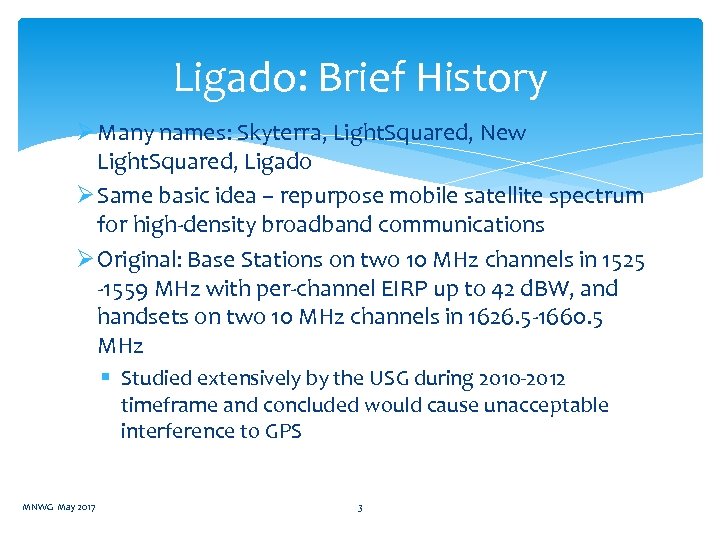 Ligado: Brief History

➢ Many names: Skyterra, LightSquared, New LightSquared, Ligado

➢ Same basic idea – repurpose mobile satellite spectrum for high-density broadband communications

➢ Original: Base Stations on two 10 MHz channels in 1525 -1559 MHz with per-channel EIRP up to 42 dBW, and handsets on two 10 MHz channels in 1626.5-1660.5 MHz

▪ Studied extensively by the USG during 2010-2012 timeframe and concluded would cause unacceptable interference to GPS

MNWG May 2017

3